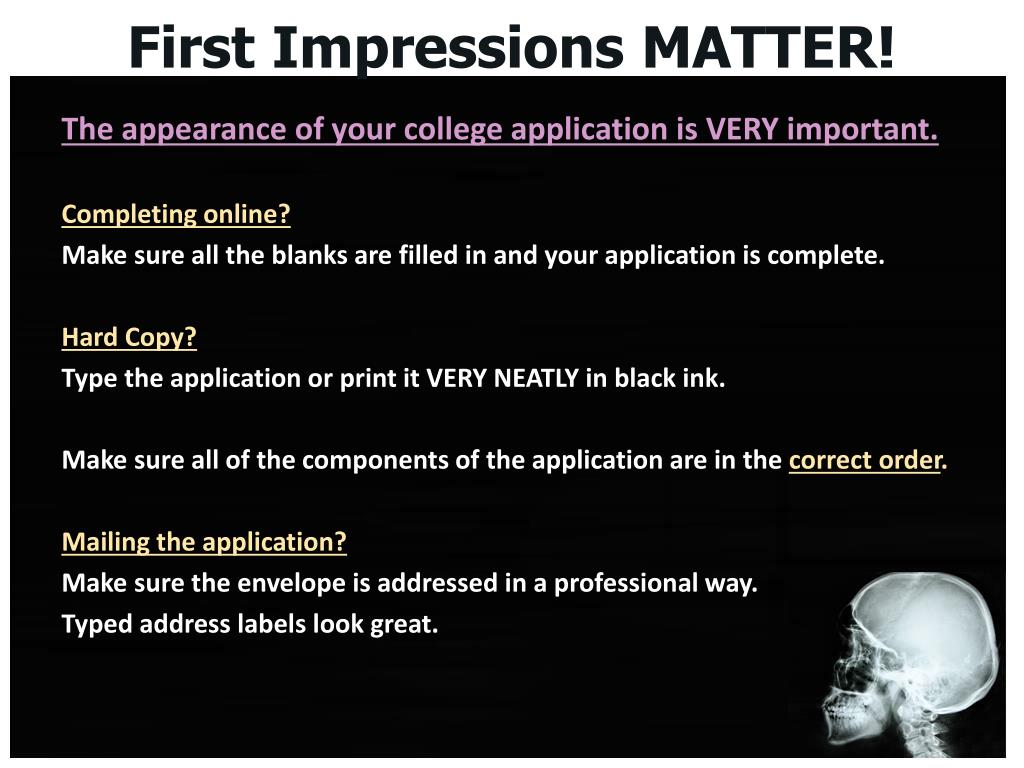 First Impressions MATTER!

The appearance of your college application is VERY important.

Completing online?
Make sure all the blanks are filled in and your application is complete.

Hard Copy?
Type the application or print it VERY NEATLY in black ink.

Make sure all of the components of the application are in the correct order.

Mailing the application?
Make sure the envelope is addressed in a professional way.
Typed address labels look great.